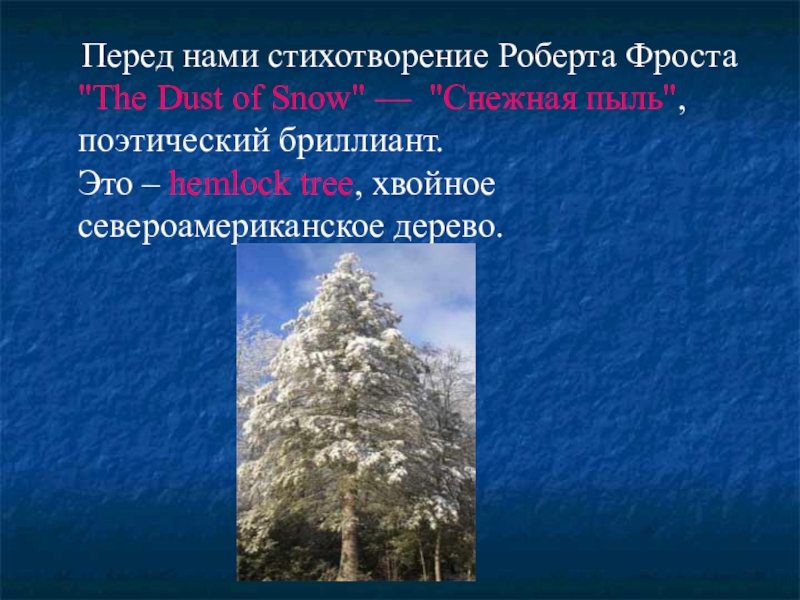 Перед нами стихотворение Роберта Фроста "The Dust of Snow" — "Снежная пыль", поэтический бриллиант.
Это – hemlock tree, хвойное североамериканское дерево.